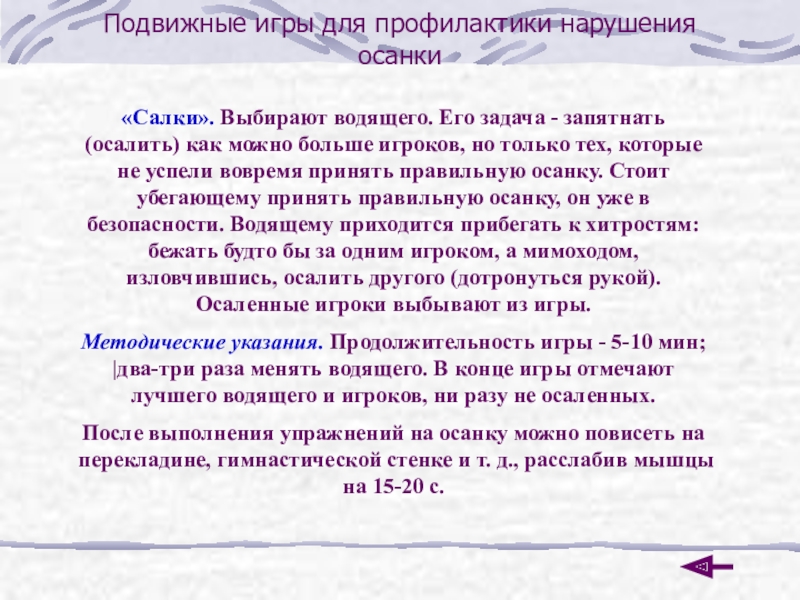 Подвижные игры для профилактики нарушения осанки

«Салки». Выбирают водящего. Его задача - запятнать (осалить) как можно больше игроков, но только тех, которые не успели вовремя принять правильную осанку. Стоит убегающему принять правильную осанку, он уже в безопасности. Водящему приходится прибегать к хитростям: бежать будто бы за одним игроком, а мимоходом, изловчившись, осалить другого (дотронуться рукой). Осаленные игроки выбывают из игры.

Методические указания. Продолжительность игры - 5-10 мин; |два-три раза менять водящего. В конце игры отмечают лучшего водящего и игроков, ни разу не осаленных.

После выполнения упражнений на осанку можно повисеть на перекладине, гимнастической стенке и т. д., расслабив мышцы на 15-20 с.